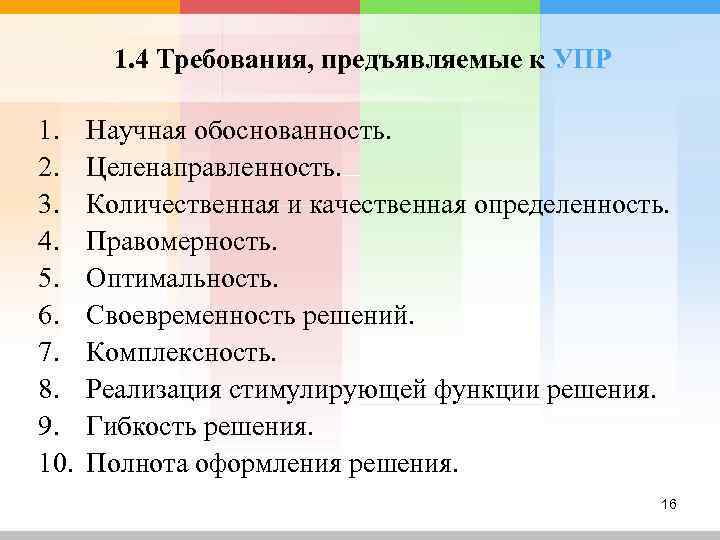 1.4 Требования, предъявляемые к УПР

1. Научная обоснованность.
2. Целенаправленность.
3. Количественная и качественная определенность.
4. Правомерность.
5. Оптимальность.
6. Своевременность решений.
7. Комплексность.
8. Реализация стимулирующей функции решения.
9. Гибкость решения.
10. Полнота оформления решения.

16